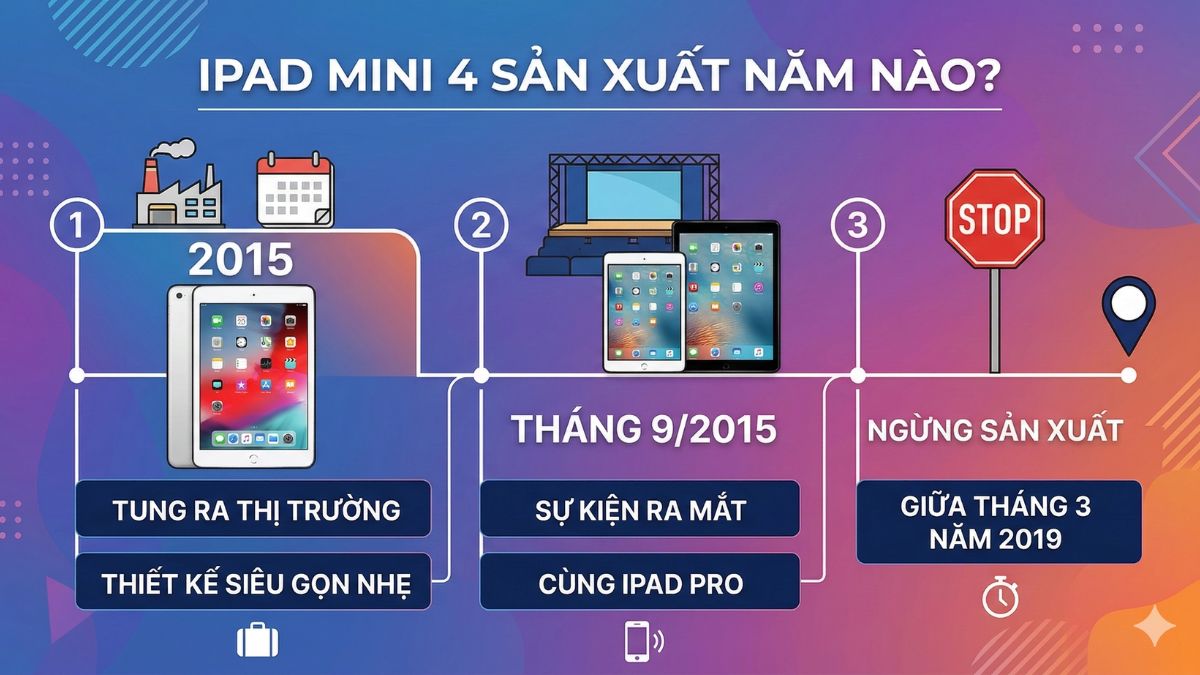 IPAD MINI 4 SẢN XUẤT NĂM NÀO?

1

2015

TUNG RA THỊ TRƯỜNG

THIẾT KẾ SIÊU GỌN NHẸ

2

THÁNG 9/2015

SỰ KIỆN RA MẮT

CÙNG IPAD PRO

3

STOP

NGỪNG SẢN XUẤT

GIỮA THÁNG 3 NĂM 2019